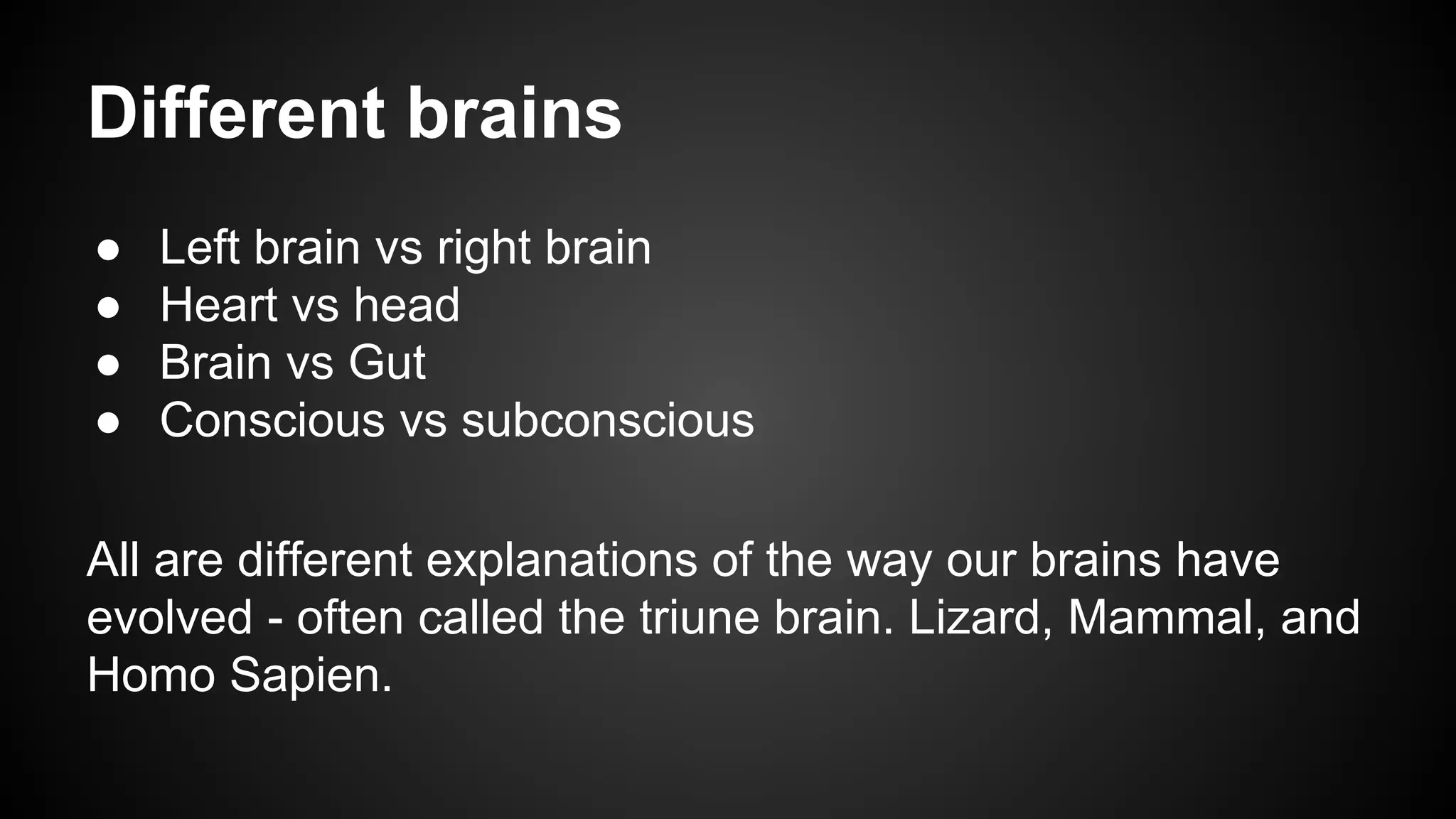 Different brains

● Left brain vs right brain
● Heart vs head
● Brain vs Gut
● Conscious vs subconscious

All are different explanations of the way our brains have evolved - often called the triune brain. Lizard, Mammal, and Homo Sapien.